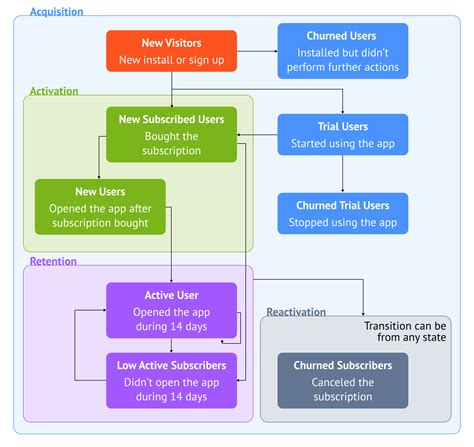 Acquisition

New Visitors
New install or sign up

Churned Users
Installed but didn't perform further actions

Activation

New Subscribed Users
Bought the subscription

Trial Users
Started using the app

New Users
Opened the app after subscription bought

Churned Trial Users
Stopped using the app

Retention

Active User
Opened the app during 14 days

Low Active Subscribers
Didn't open the app during 14 days

Reactivation

Transition can be from any state

Churned Subscribers
Canceled the subscription